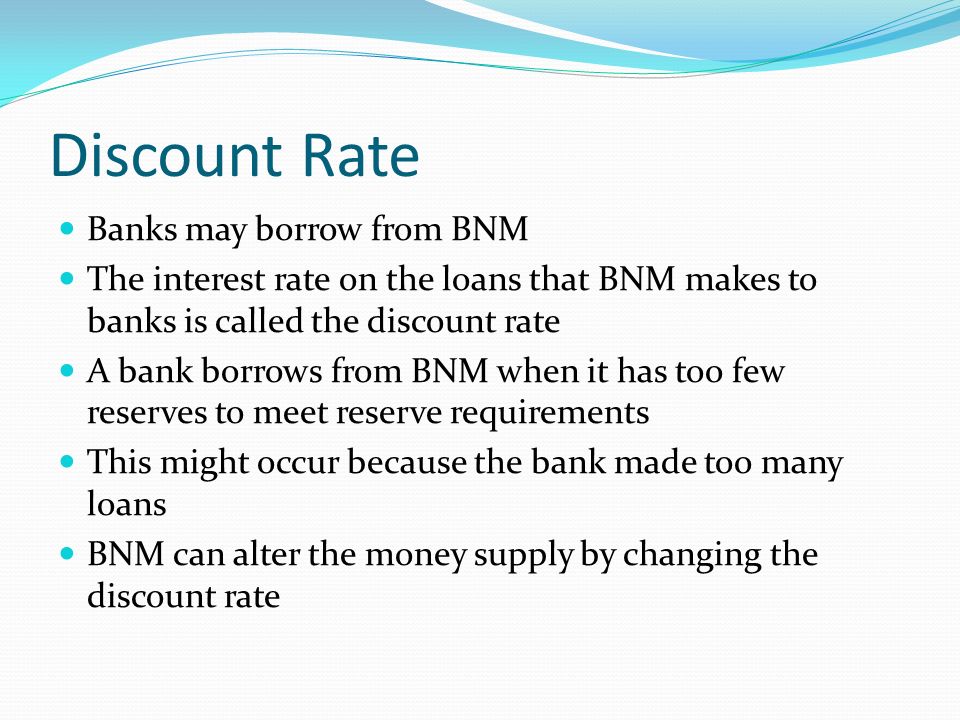 Discount Rate

- Banks may borrow from BNM
- The interest rate on the loans that BNM makes to banks is called the discount rate
- A bank borrows from BNM when it has too few reserves to meet reserve requirements
- This might occur because the bank made too many loans
- BNM can alter the money supply by changing the discount rate